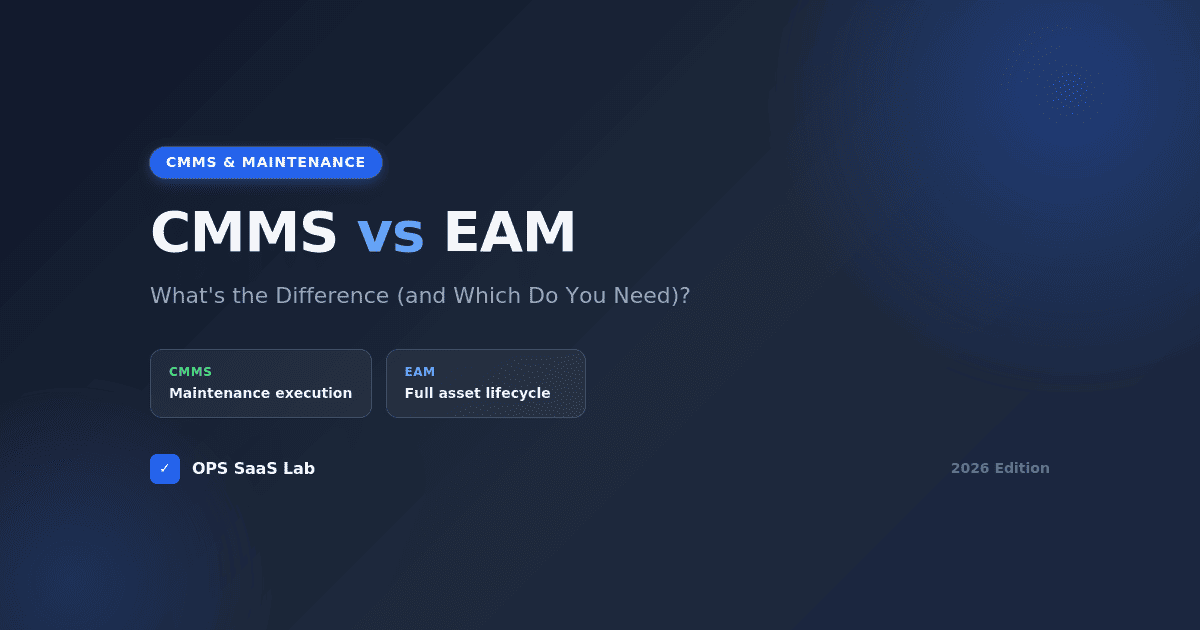 CMMS & MAINTENANCE

CMMS vs EAM

What's the Difference (and Which Do You Need)?

CMMS
Maintenance execution

EAM
Full asset lifecycle

✓ OPS SaaS Lab

2026 Edition